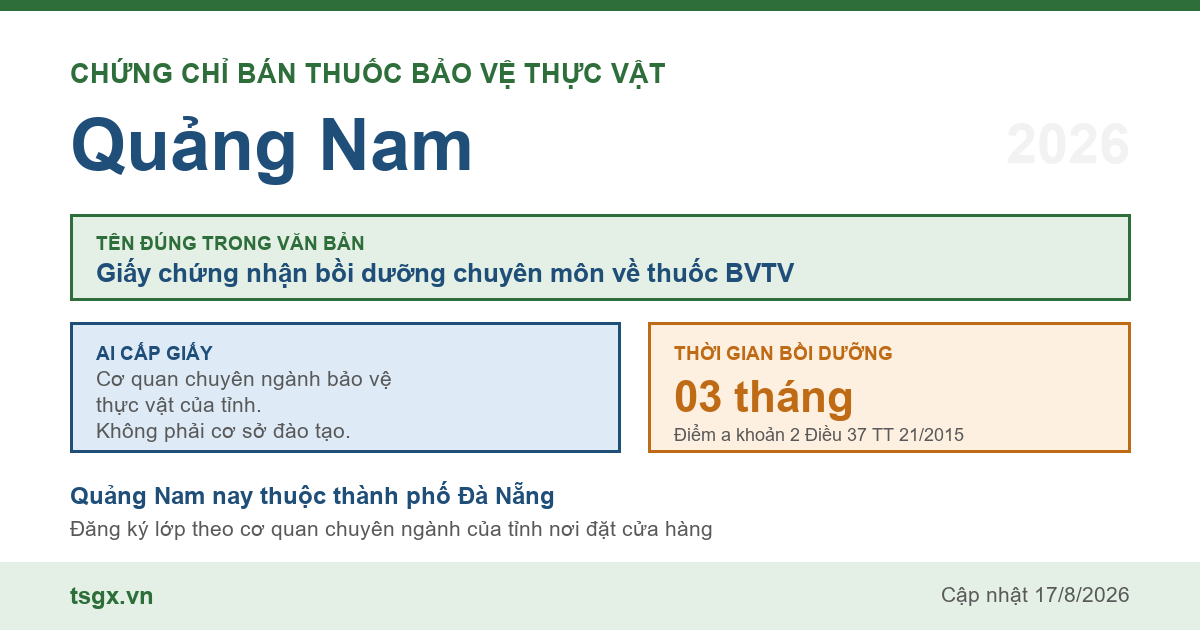 CHỨNG CHỈ BÁN THUỐC BẢO VỆ THỰC VẬT

Quảng Nam

2026

TÊN ĐÚNG TRONG VĂN BẢN
Giấy chứng nhận bồi dưỡng chuyên môn về thuốc BVTV

AI CẤP GIẤY
Cơ quan chuyên ngành bảo vệ thực vật của tỉnh.
Không phải cơ sở đào tạo.

THỜI GIAN BỒI DƯỠNG
03 tháng
Điểm a khoản 2 Điều 37 TT 21/2015

Quảng Nam nay thuộc thành phố Đà Nẵng
Đăng ký lớp theo cơ quan chuyên ngành của tỉnh nơi đặt cửa hàng

tsgx.vn

Cập nhật 17/8/2026